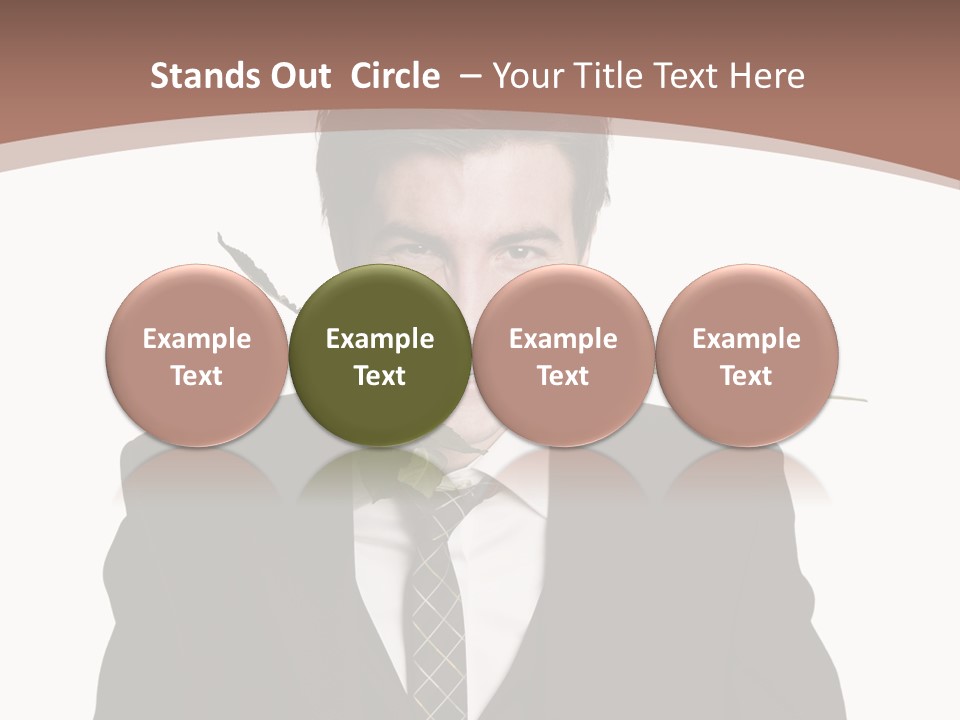 Stands Out  Circle  – Your Title Text Here

Example Text

Example Text

Example Text

Example Text